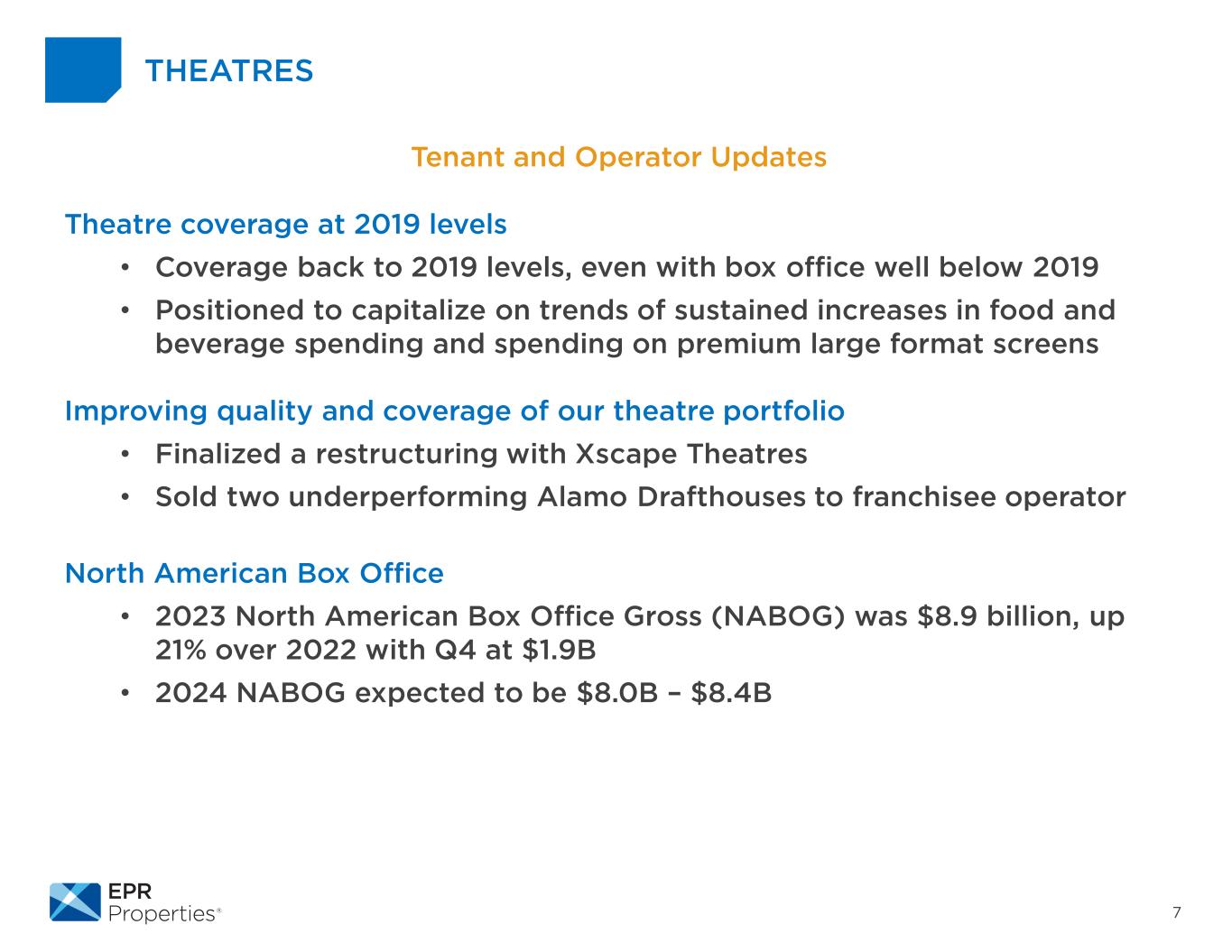 THEATRES

Tenant and Operator Updates

Theatre coverage at 2019 levels

• Coverage back to 2019 levels, even with box office well below 2019

• Positioned to capitalize on trends of sustained increases in food and beverage spending and spending on premium large format screens

Improving quality and coverage of our theatre portfolio

• Finalized a restructuring with Xscape Theatres

• Sold two underperforming Alamo Drafthouses to franchisee operator

North American Box Office

• 2023 North American Box Office Gross (NABOG) was \$8.9 billion, up 21% over 2022 with Q4 at \$1.9B

• 2024 NABOG expected to be \$8.0B – \$8.4B

EPR Properties®

7